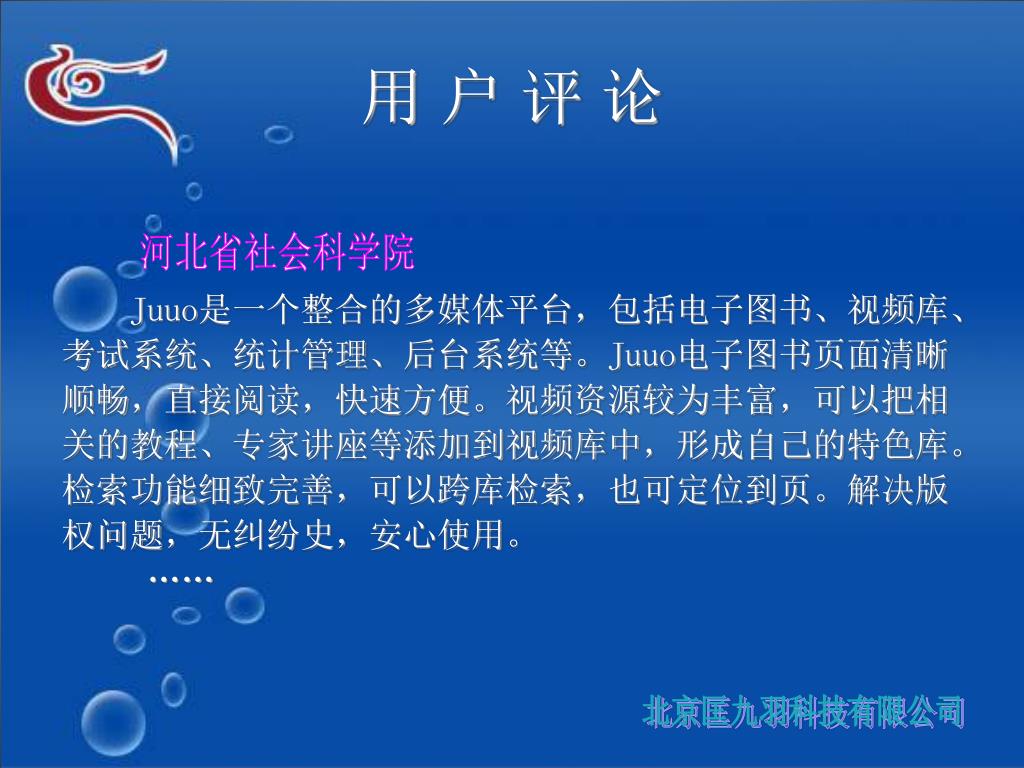 用 户 评 论

河北省社会科学院

Juuo是一个整合的多媒体平台，包括电子图书、视频库、考试系统、统计管理、后台系统等。Juuo电子图书页面清晰顺畅，直接阅读，快速方便。视频资源较为丰富，可以把相关的教程、专家讲座等添加到视频库中，形成自己的特色库。检索功能细致完善，可以跨库检索，也可定位到页。解决版权问题，无纠纷史，安心使用。

……

北京匡九羽科技有限公司